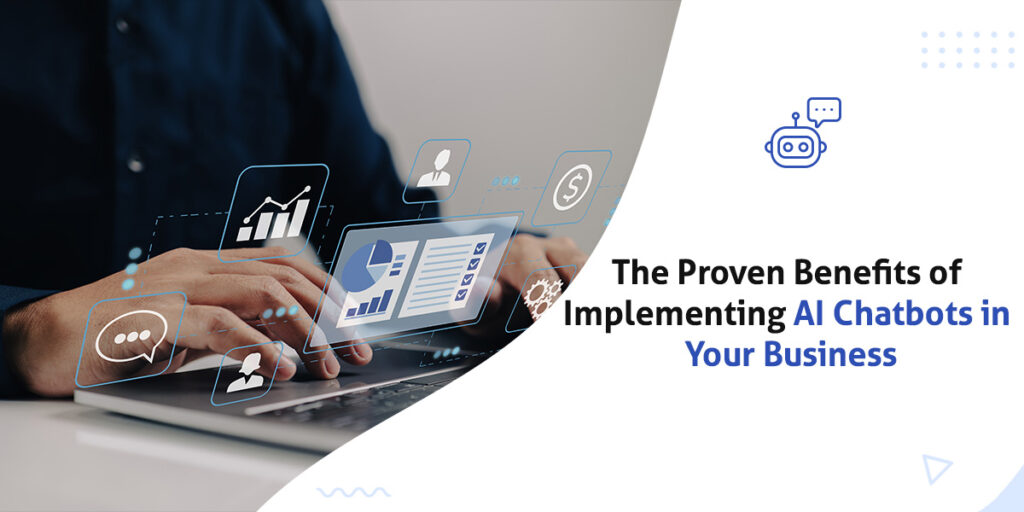 The Proven Benefits of Implementing AI Chatbots in Your Business